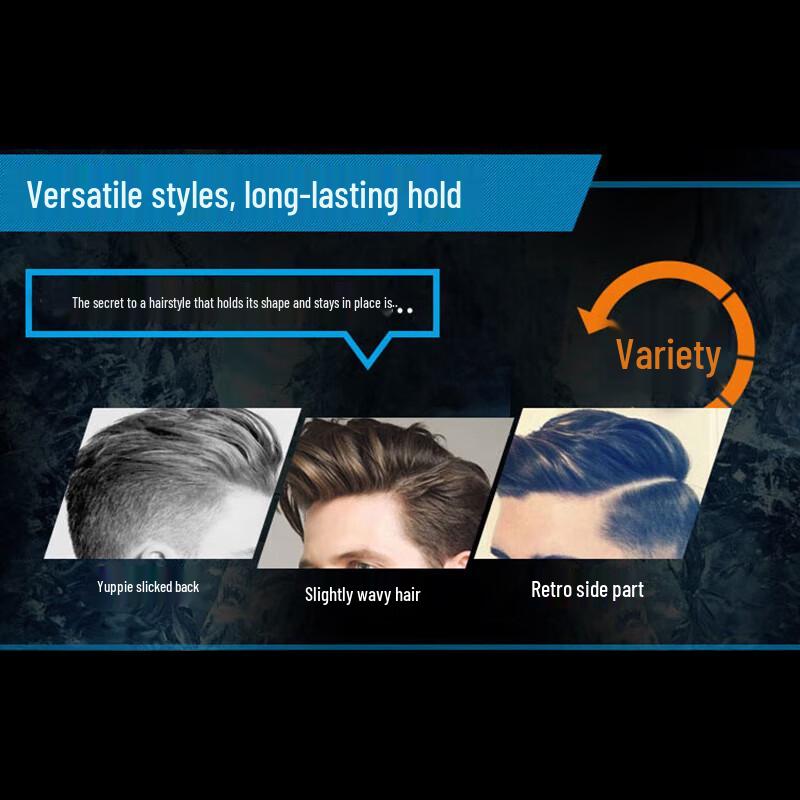 Versatile styles, long-lasting hold

The secret to a hairstyle that holds its shape and stays in place is...

Variety

Yuppie slicked back

Slightly wavy hair

Retro side part